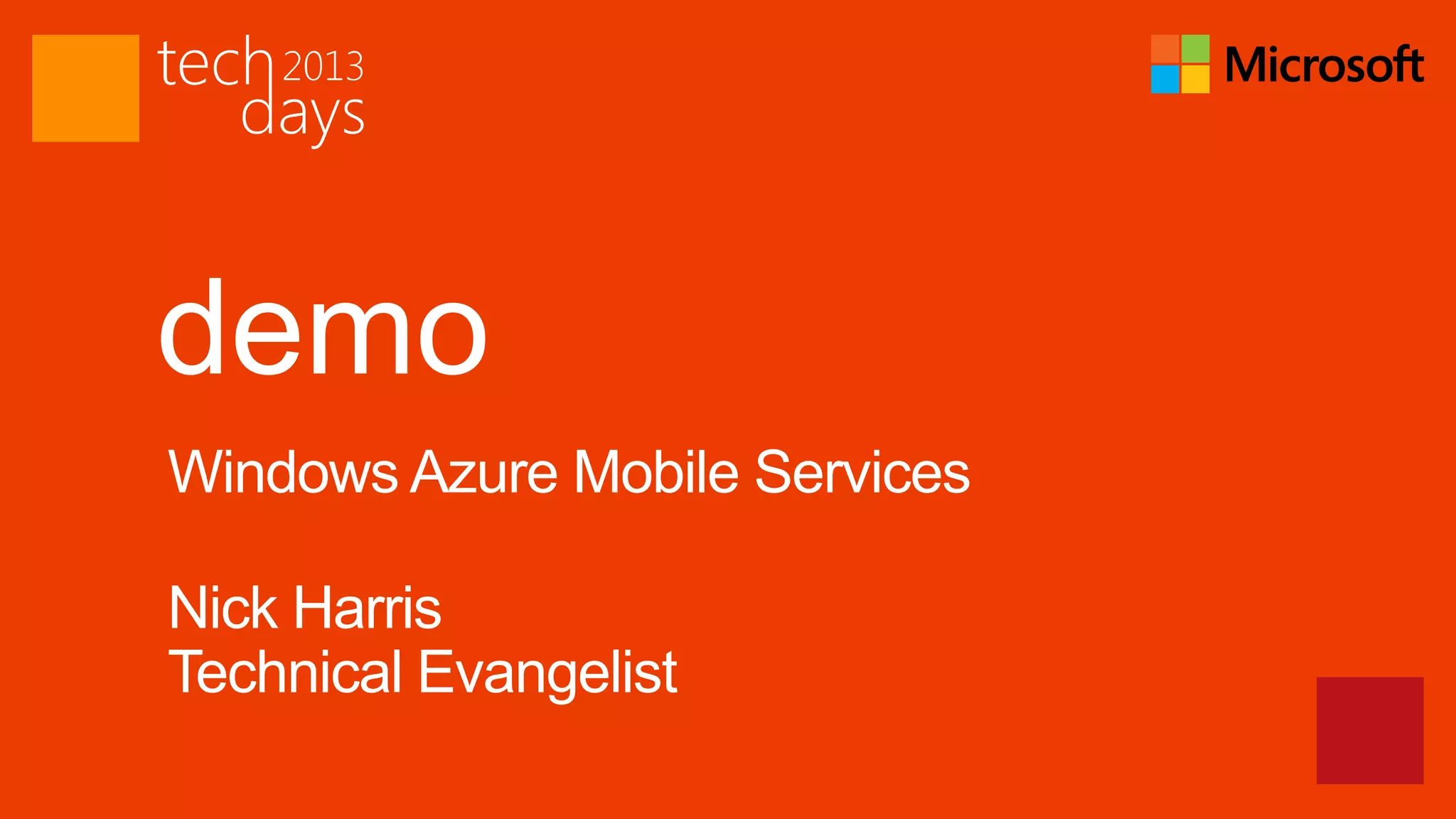 tech 2013
days

Microsoft

demo

Windows Azure Mobile Services

Nick Harris
Technical Evangelist